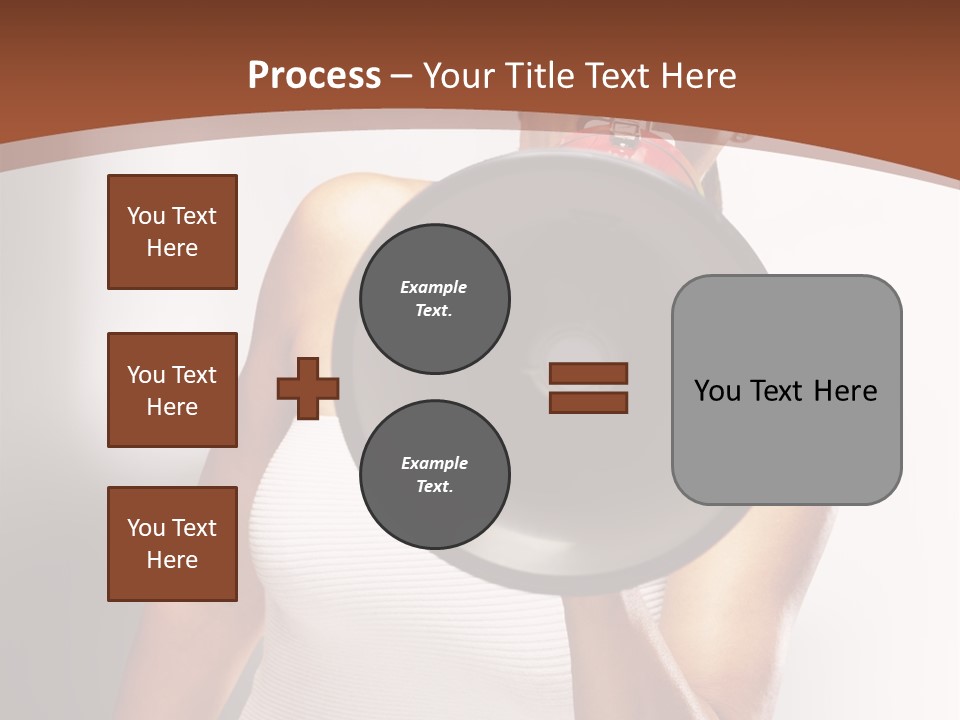 Process – Your Title Text Here

You Text Here

You Text Here

You Text Here

Example Text.

Example Text.

You Text Here